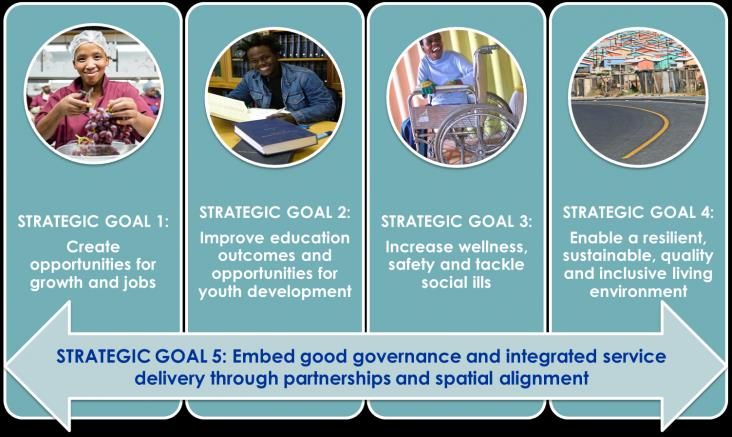 STRATEGIC GOAL 1:
Create opportunities for growth and jobs

STRATEGIC GOAL 2:
Improve education outcomes and opportunities for youth development

STRATEGIC GOAL 3:
Increase wellness, safety and tackle social ills

STRATEGIC GOAL 4:
Enable a resilient, sustainable, quality and inclusive living environment

STRATEGIC GOAL 5: Embed good governance and integrated service delivery through partnerships and spatial alignment